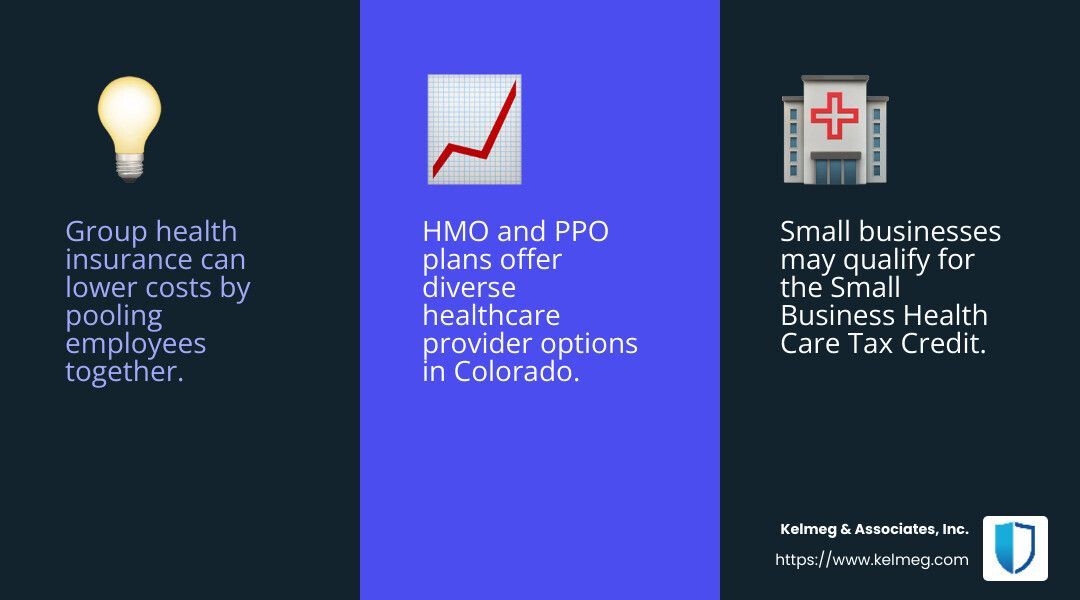 Group health insurance can lower costs by pooling employees together.

HMO and PPO plans offer diverse healthcare provider options in Colorado.

Small businesses may qualify for the Small Business Health Care Tax Credit.

Kelmeg & Associates, Inc.
https://www.kelmeg.com